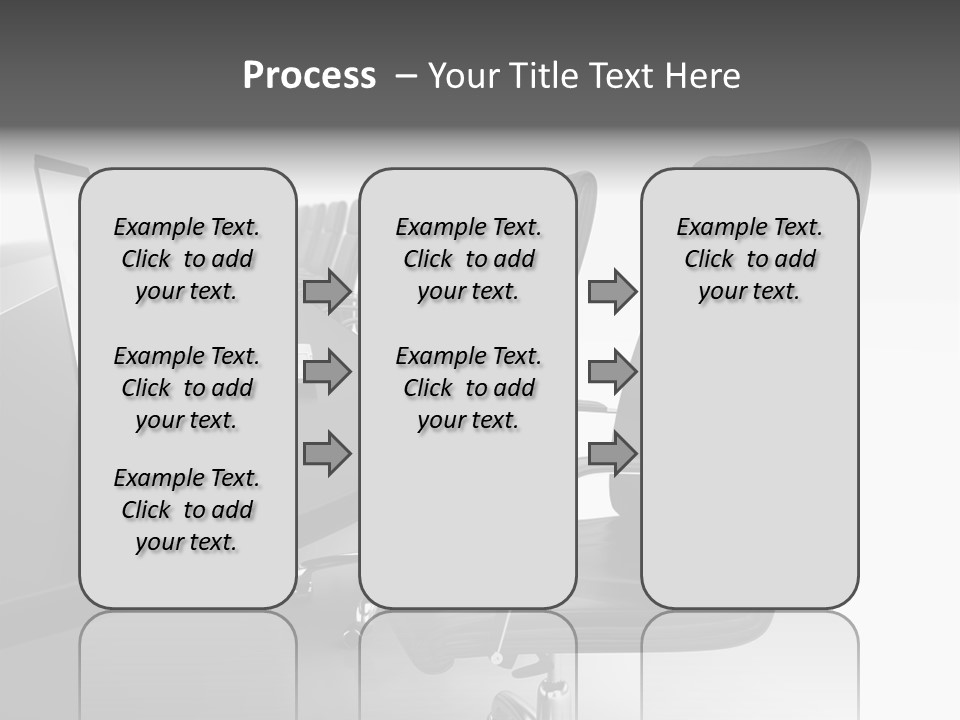 Process – Your Title Text Here

Example Text. Click to add your text.

Example Text. Click to add your text.

Example Text. Click to add your text.

Example Text. Click to add your text.

Example Text. Click to add your text.

Example Text. Click to add your text.